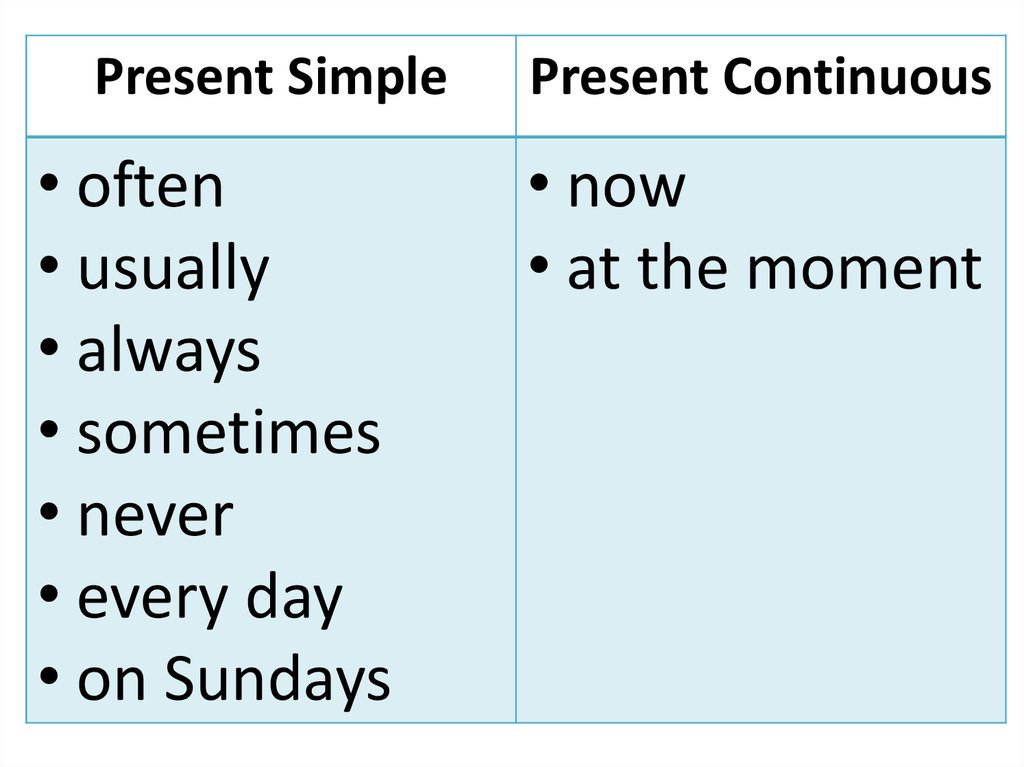 | Present Simple | Present Continuous |
|---|---|
| • often<br>• usually<br>• always<br>• sometimes<br>• never<br>• every day<br>• on Sundays | • now<br>• at the moment |